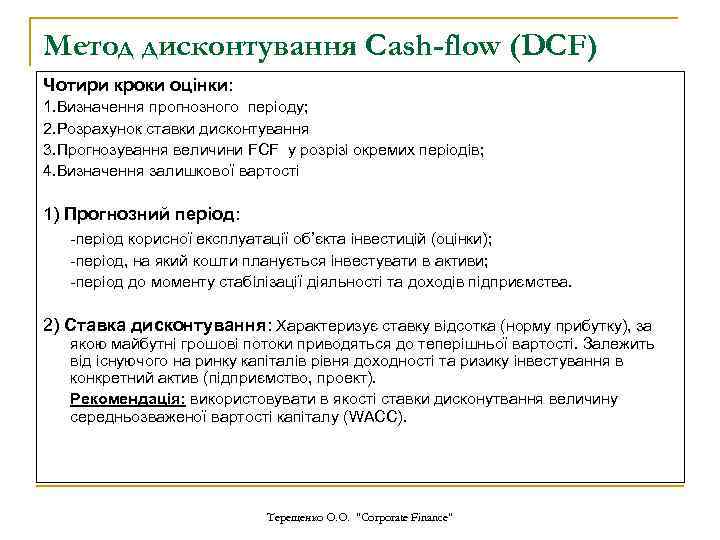 Метод дисконтування Cash-flow (DCF)

Чотири кроки оцінки:
1.Визначення прогнозного періоду;
2.Розрахунок ставки дисконтування
3.Прогнозування величини FCF у розрізі окремих періодів;
4.Визначення залишкової вартості

1) Прогнозний період:
-період корисної експлуатації об'єкта інвестицій (оцінки);
-період, на який кошти планується інвестувати в активи;
-період до моменту стабілізації діяльності та доходів підприємства.

2) Ставка дисконтування: Характеризує ставку відсотка (норму прибутку), за якою майбутні грошові потоки приводяться до теперішньої вартості. Залежить від існуючого на ринку капіталів рівня доходності та ризику інвестування в конкретний актив (підприємство, проект).
Рекомендація: використовувати в якості ставки дисконутвання величину середньозваженої вартості капіталу (WACC).

Терещенко О.О. "Corporate Finance"